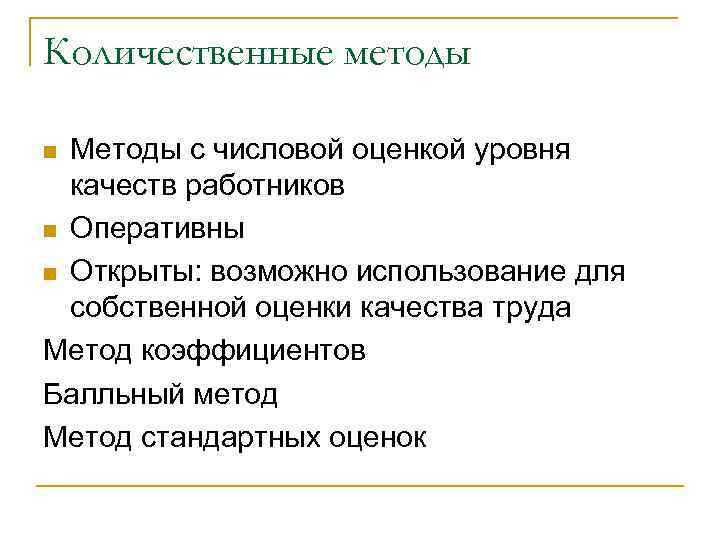 Количественные методы

Методы с числовой оценкой уровня качеств работников

Оперативны

Открыты: возможно использование для собственной оценки качества труда

Метод коэффициентов

Балльный метод

Метод стандартных оценок